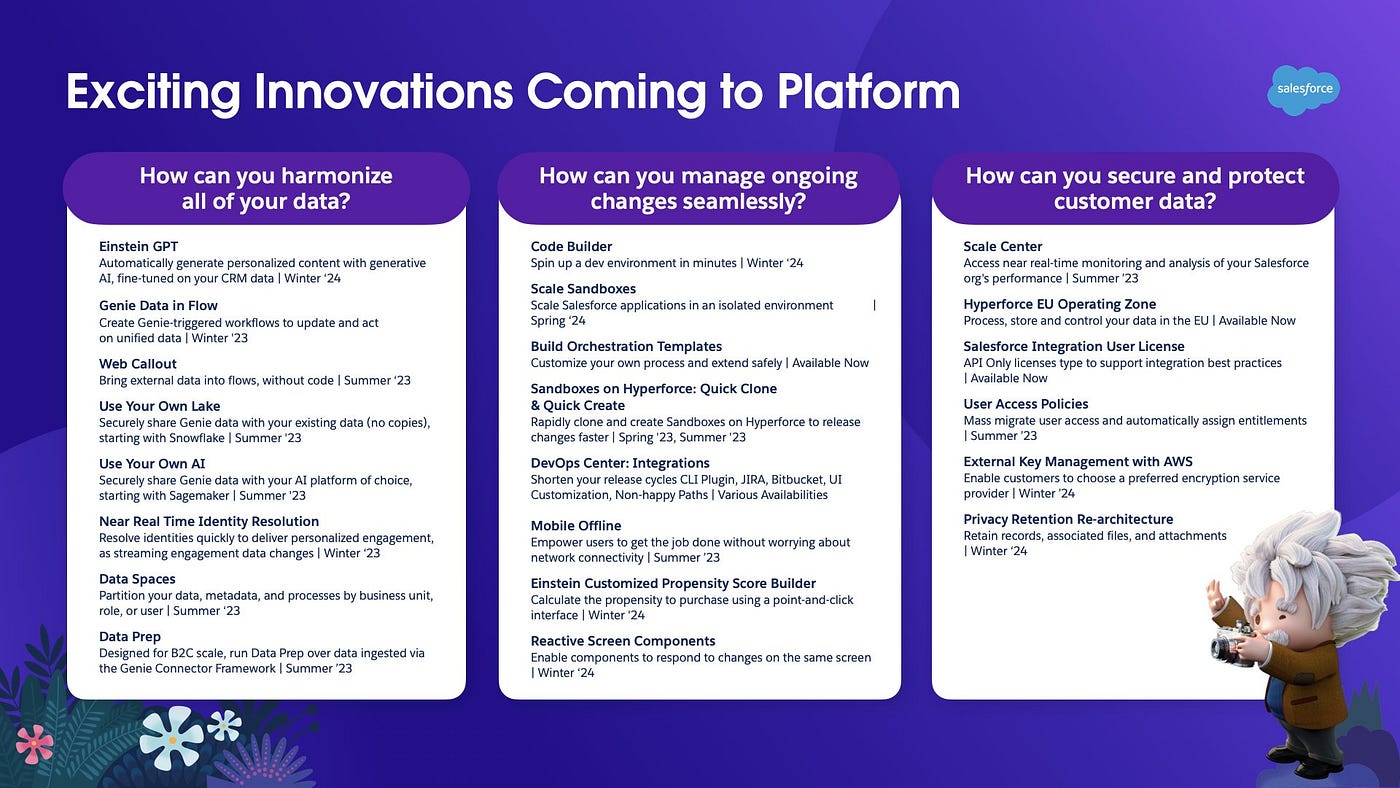 Exciting Innovations Coming to Platform

salesforce

How can you harmonize all of your data?

Einstein GPT
Automatically generate personalized content with generative AI, fine-tuned on your CRM data | Winter '24

Genie Data in Flow
Create Genie-triggered workflows to update and act on unified data | Winter '23

Web Callout
Bring external data into flows, without code | Summer '23

Use Your Own Lake
Securely share Genie data with your existing data (no copies), starting with Snowflake | Summer '23

Use Your Own AI
Securely share Genie data with your AI platform of choice, starting with Sagemaker | Summer '23

Near Real Time Identity Resolution
Resolve identities quickly to deliver personalized engagement, as streaming engagement data changes | Winter '23

Data Spaces
Partition your data, metadata, and processes by business unit, role, or user | Summer '23

Data Prep
Designed for B2C scale, run Data Prep over data ingested via the Genie Connector Framework | Summer '23

How can you manage ongoing changes seamlessly?

Code Builder
Spin up a dev environment in minutes | Winter '24

Scale Sandboxes
Scale Salesforce applications in an isolated environment | Spring '24

Build Orchestration Templates
Customize your own process and extend safely | Available Now

Sandboxes on Hyperforce: Quick Clone & Quick Create
Rapidly clone and create Sandboxes on Hyperforce to release changes faster | Spring '23, Summer '23

DevOps Center: Integrations
Shorten your release cycles CLI Plugin, JIRA, Bitbucket, UI Customization, Non-happy Paths | Various Availabilities

Mobile Offline
Empower users to get the job done without worrying about network connectivity | Summer '23

Einstein Customized Propensity Score Builder
Calculate the propensity to purchase using a point-and-click interface | Winter '24

Reactive Screen Components
Enable components to respond to changes on the same screen | Winter '24

How can you secure and protect customer data?

Scale Center
Access near real-time monitoring and analysis of your Salesforce org's performance | Summer '23

Hyperforce EU Operating Zone
Process, store and control your data in the EU | Available Now

Salesforce Integration User License
API Only licenses type to support integration best practices | Available Now

User Access Policies
Mass migrate user access and automatically assign entitlements | Summer '23

External Key Management with AWS
Enable customers to choose a preferred encryption service provider | Winter '24

Privacy Retention Re-architecture
Retain records, associated files, and attachments | Winter '24